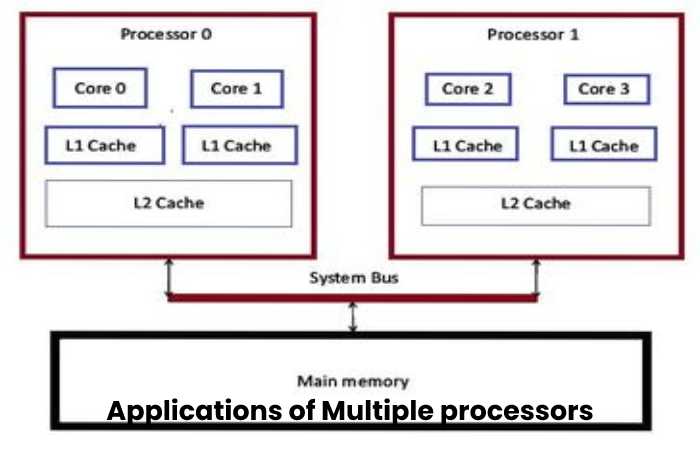 Processor 0

Core 0

Core 1

L1 Cache

L1 Cache

L2 Cache

Processor 1

Core 2

Core 3

L1 Cache

L1 Cache

L2 Cache

System Bus

Main memory

Applications of Multiple processors